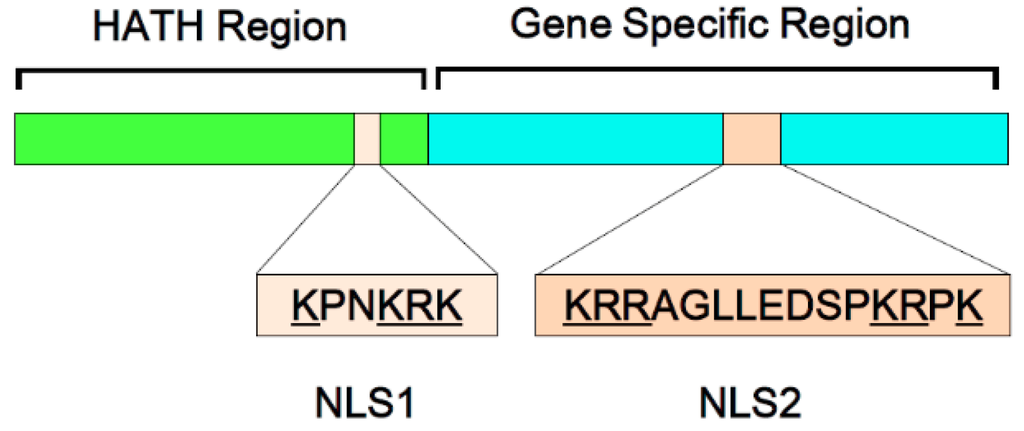 HATH Region

Gene Specific Region

KPNKRK

KRRAGLLEDSPKRPK

NLS1

NLS2